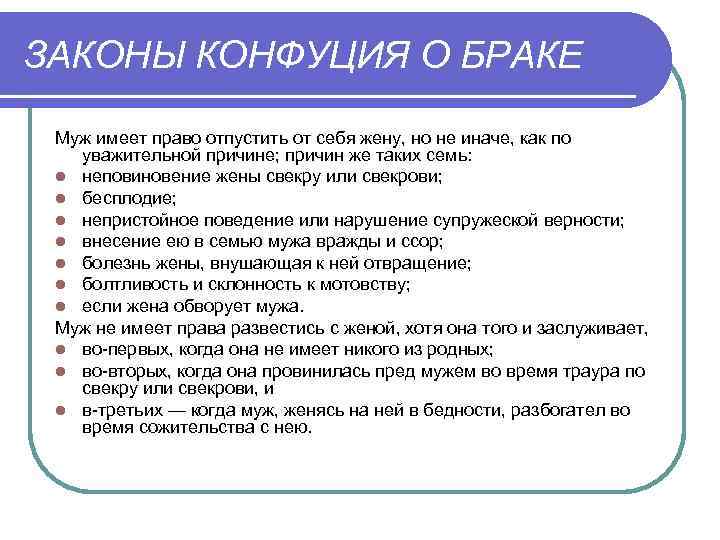 ЗАКОНЫ КОНФУЦИЯ О БРАКЕ

Муж имеет право отпустить от себя жену, но не иначе, как по уважительной причине; причин же таких семь:
- неповиновение жены свекру или свекрови;
- бесплодие;
- непристойное поведение или нарушение супружеской верности;
- внесение ею в семью мужа вражды и ссор;
- болезнь жены, внушающая к ней отвращение;
- болтливость и склонность к мотовству;
- если жена обворует мужа.

Муж не имеет права развестись с женой, хотя она того и заслуживает,
- во-первых, когда она не имеет никого из родных;
- во-вторых, когда она провинилась пред мужем во время траура по свекру или свекрови, и
- в-третьих — когда муж, женясь на ней в бедности, разбогател во время сожительства с нею.